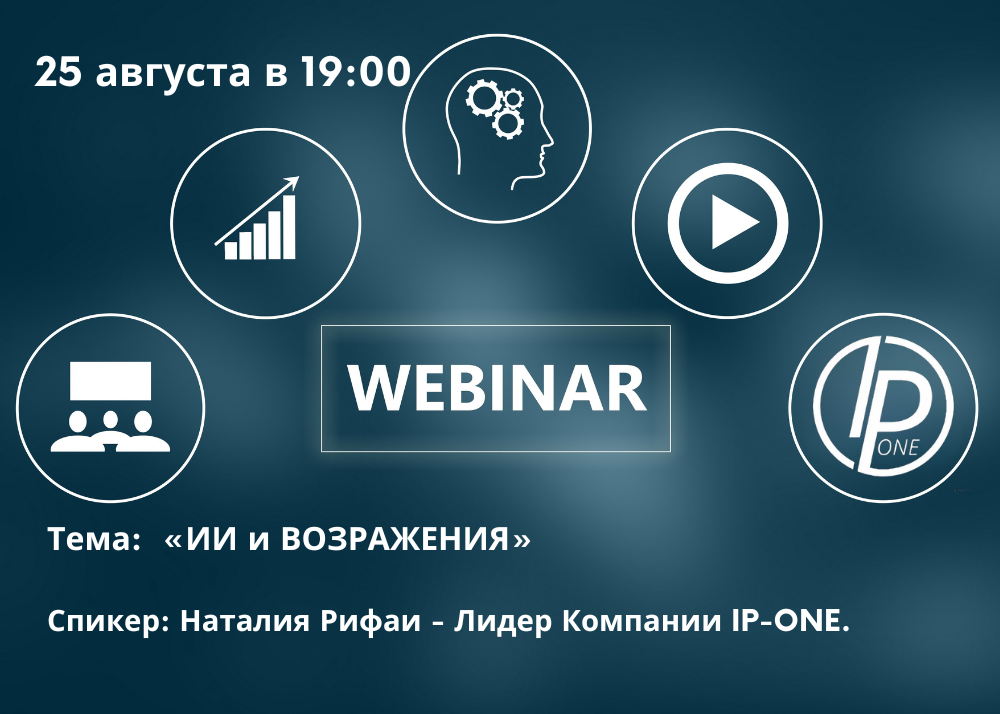 25 августа в 19:00

WEBINAR

IP ONE

Тема: «ИИ и ВОЗРАЖЕНИЯ»

Спикер: Наталия Рифаи – Лидер Компании IP-ONE.